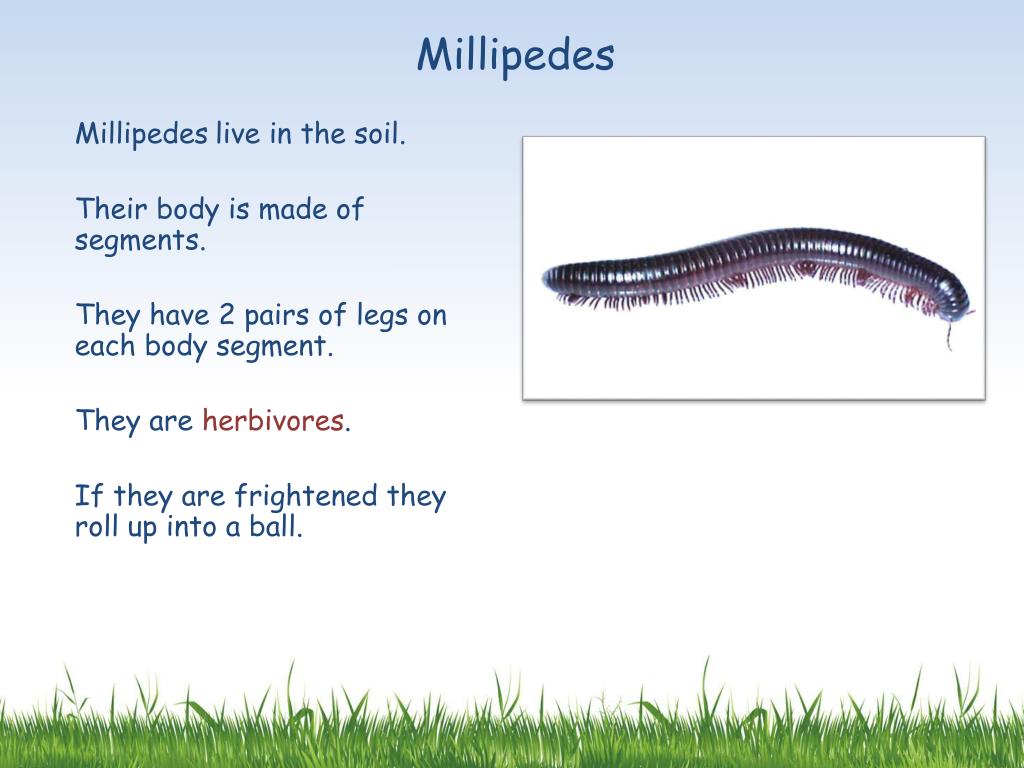 Millipedes

Millipedes live in the soil.

Their body is made of segments.

They have 2 pairs of legs on each body segment.

They are herbivores.

If they are frightened they roll up into a ball.